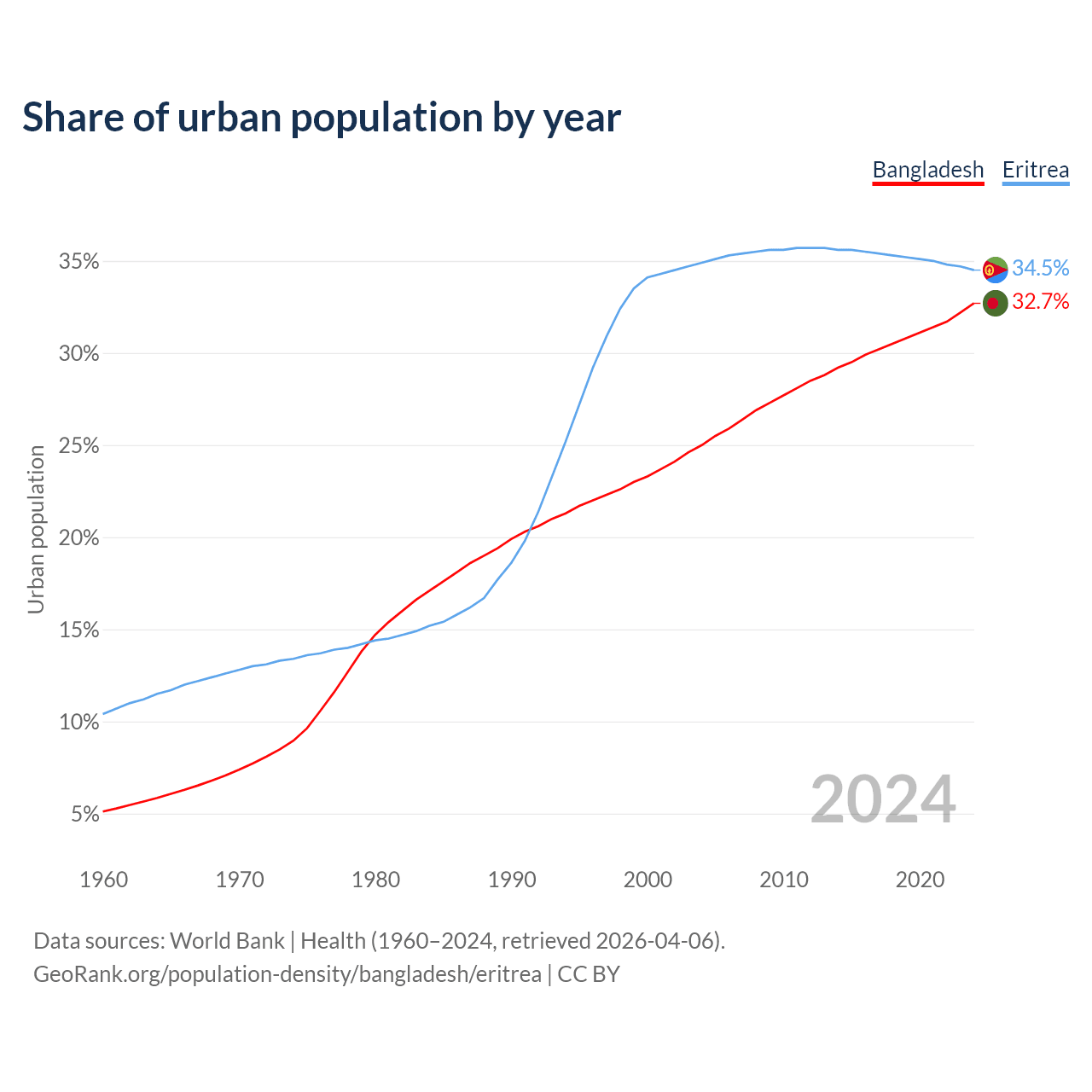 Share of urban population by year

Bangladesh Eritrea

Urban population

35%
30%
25%
20%
15%
10%
5%

34.5%
32.7%

2024

1960 1970 1980 1990 2000 2010 2020

Data sources: World Bank | Health (1960–2024, retrieved 2026-04-06).
GeoRank.org/population-density/bangladesh/eritrea | CC BY